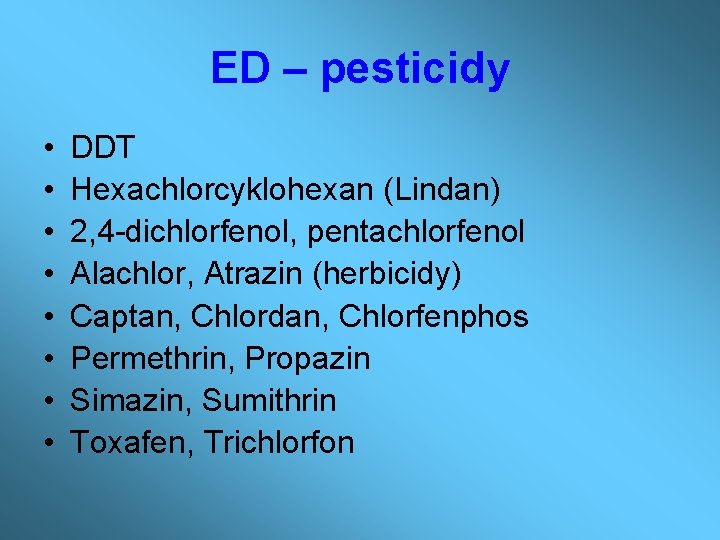 ED – pesticidy

• DDT
• Hexachlorcyklohexan (Lindan)
• 2,4-dichlorfenol, pentachlorfenol
• Alachlor, Atrazin (herbicidy)
• Captan, Chlordan, Chlorfenphos
• Permethrin, Propazin
• Simazin, Sumithrin
• Toxafen, Trichlorfon